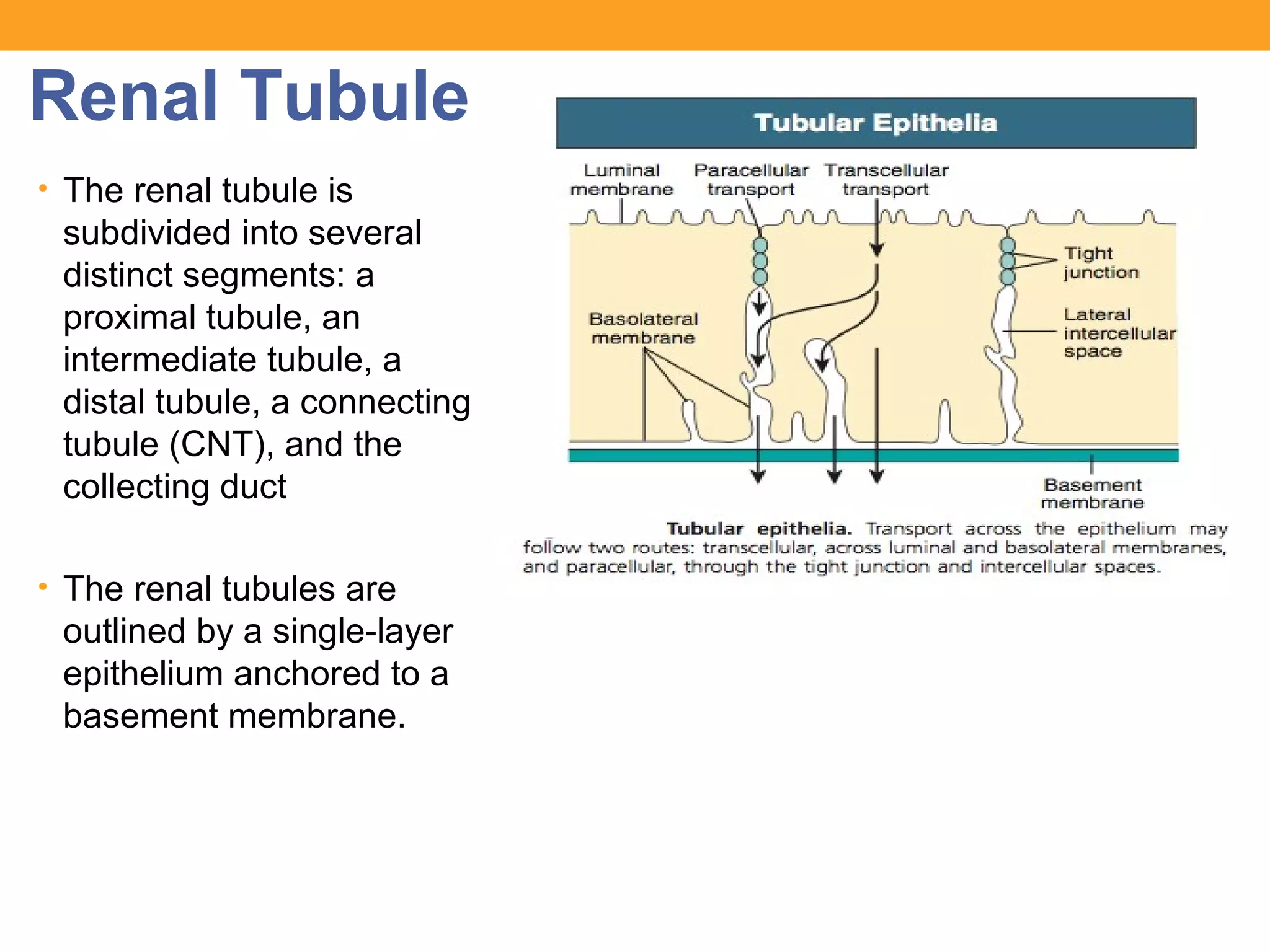 Renal Tubule

• The renal tubule is subdivided into several distinct segments: a proximal tubule, an intermediate tubule, a distal tubule, a connecting tubule (CNT), and the collecting duct

• The renal tubules are outlined by a single-layer epithelium anchored to a basement membrane.

Tubular Epithelia

Luminal membrane
Paracellular transport
Transcellular transport
Tight junction
Basolateral membrane
Lateral intercellular space
Basement membrane

Tubular epithelia. Transport across the epithelium may follow two routes: transcellular, across luminal and basolateral membranes, and paracellular, through the tight junction and intercellular spaces.